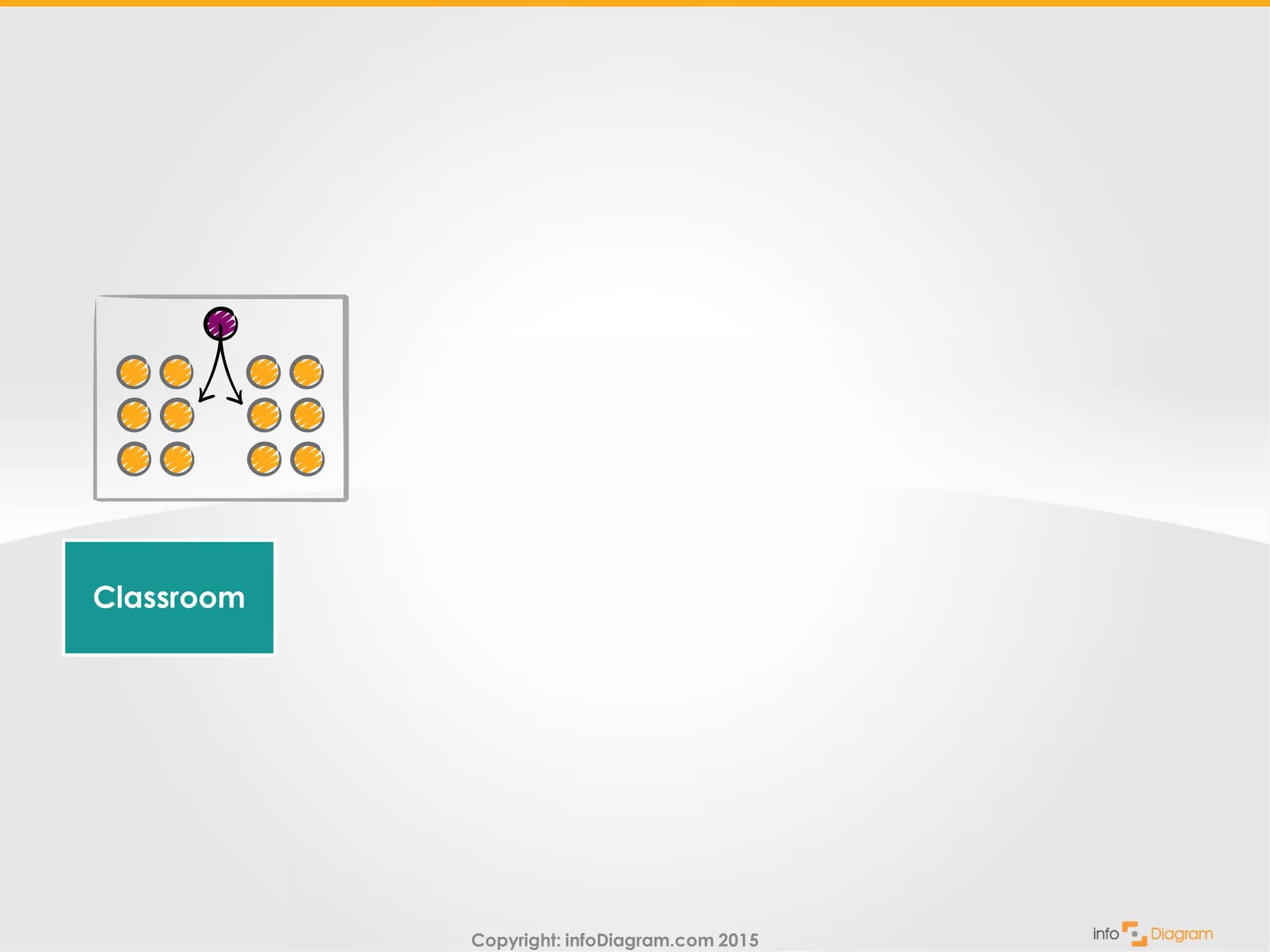 Classroom

Copyright: infoDiagram.com 2015

info Diagram